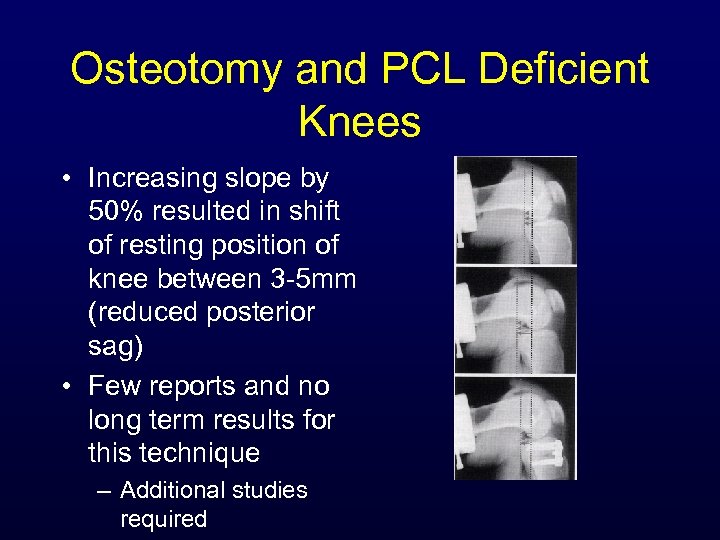 Osteotomy and PCL Deficient Knees

• Increasing slope by 50% resulted in shift of resting position of knee between 3-5mm (reduced posterior sag)
• Few reports and no long term results for this technique
– Additional studies required